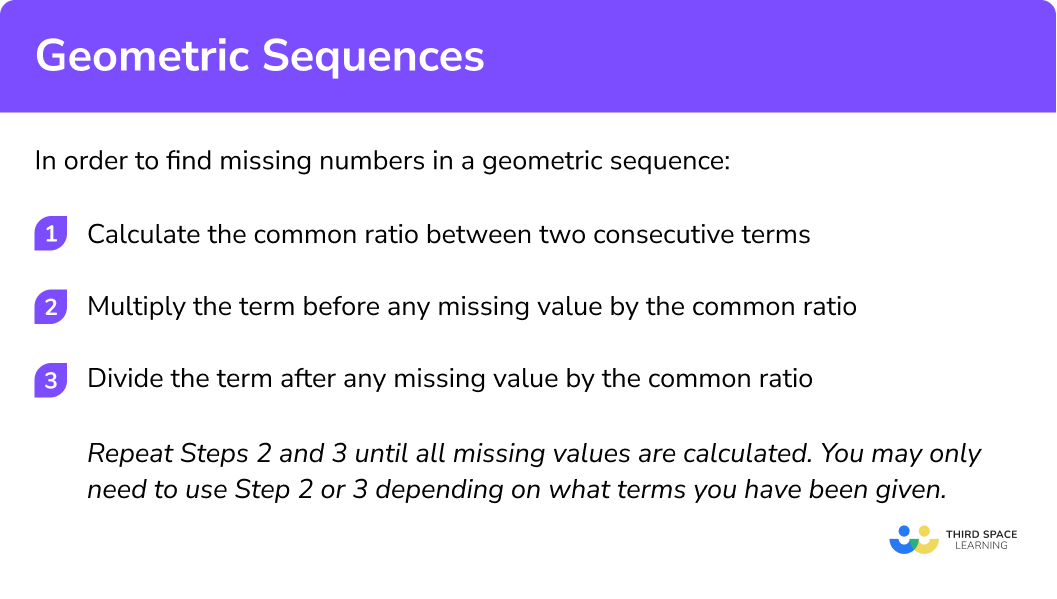 Geometric Sequences

In order to find missing numbers in a geometric sequence:

1 Calculate the common ratio between two consecutive terms

2 Multiply the term before any missing value by the common ratio

3 Divide the term after any missing value by the common ratio

Repeat Steps 2 and 3 until all missing values are calculated. You may only need to use Step 2 or 3 depending on what terms you have been given.

THIRD SPACE LEARNING